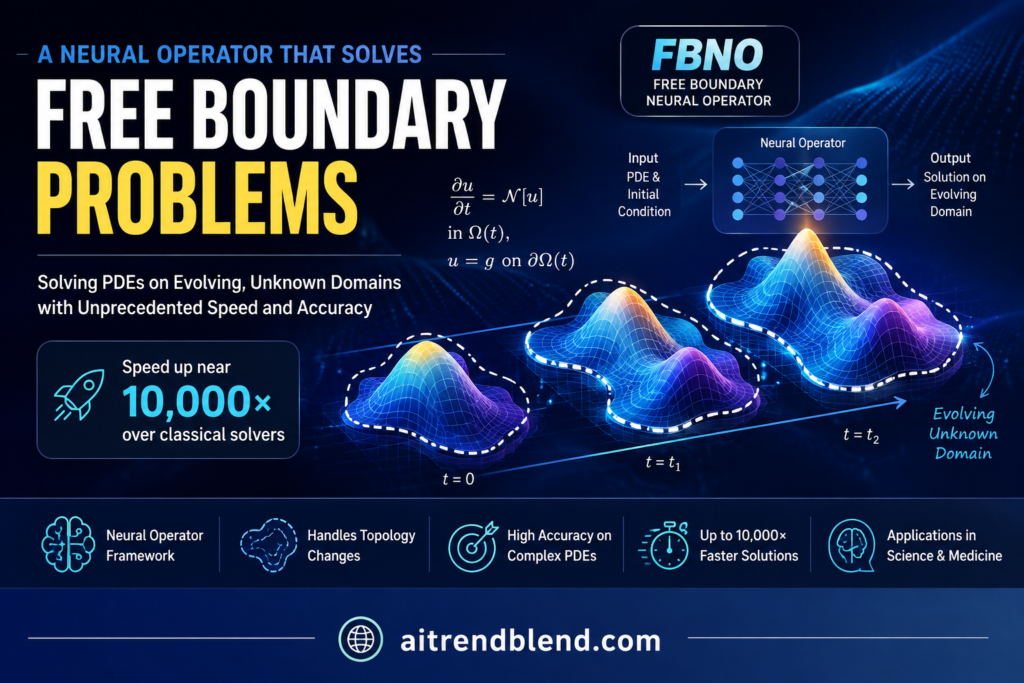 A NEURAL OPERATOR THAT SOLVES

FREE BOUNDARY PROBLEMS

Solving PDEs on Evolving, Unknown Domains with Unprecedented Speed and Accuracy

Speed up near 10,000× over classical solvers

FBNO
FREE BOUNDARY NEURAL OPERATOR

Input
PDE & Initial Condition

Neural Operator

Output
Solution on Evolving Domain

$\frac{\partial u}{\partial t} = \mathcal{N}[u]$
in $\Omega(t)$,
$u = g$ on $\partial\Omega(t)$

$t = 0$

$t = t_1$

$t = t_2$

Evolving Unknown Domain

Neural Operator Framework

Handles Topology Changes

High Accuracy on Complex PDEs

Up to 10,000× Faster Solutions

Applications in Science & Medicine

aitrendblend.com